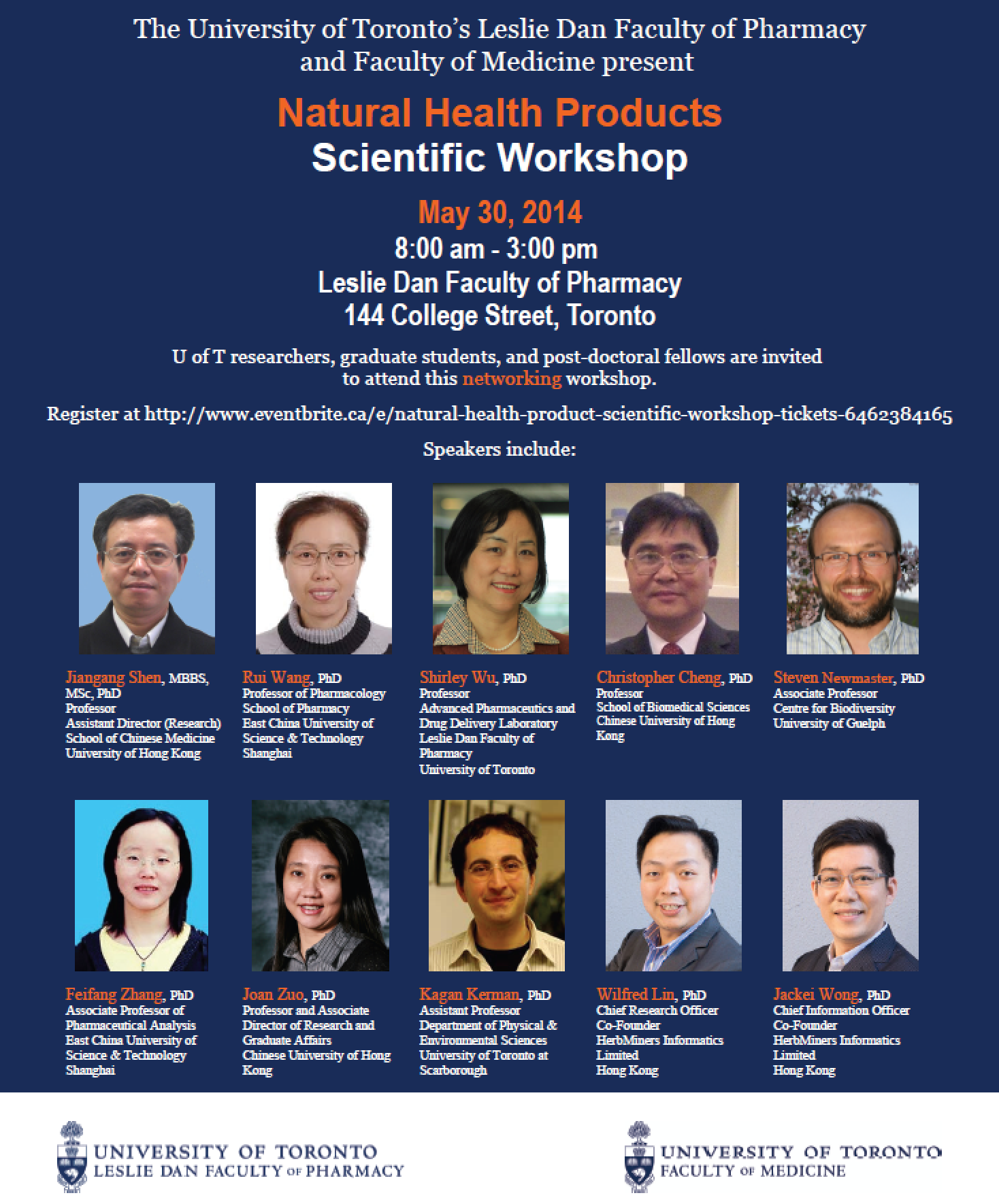 The University of Toronto's Leslie Dan Faculty of Pharmacy and Faculty of Medicine present

Natural Health Products
Scientific Workshop

May 30, 2014
8:00 am - 3:00 pm
Leslie Dan Faculty of Pharmacy
144 College Street, Toronto

U of T researchers, graduate students, and post-doctoral fellows are invited to attend this networking workshop.

Register at http://www.eventbrite.ca/e/natural-health-product-scientific-workshop-tickets-6462384165

Speakers include:

Jiangang Shen, MBBS, MSc, PhD
Professor
Assistant Director (Research)
School of Chinese Medicine
University of Hong Kong

Rui Wang, PhD
Professor of Pharmacology
School of Pharmacy
East China University of Science & Technology
Shanghai

Shirley Wu, PhD
Professor
Advanced Pharmaceutics and Drug Delivery Laboratory
Leslie Dan Faculty of Pharmacy
University of Toronto

Christopher Cheng, PhD
Professor
School of Biomedical Sciences
Chinese University of Hong Kong

Steven Newmaster, PhD
Associate Professor
Centre for Biodiversity
University of Guelph

Feifang Zhang, PhD
Associate Professor of Pharmaceutical Analysis
East China University of Science & Technology
Shanghai

Joan Zuo, PhD
Professor and Associate Director of Research and Graduate Affairs
Chinese University of Hong Kong

Kagan Kerman, PhD
Assistant Professor
Department of Physical & Environmental Sciences
University of Toronto at Scarborough

Wilfred Lin, PhD
Chief Research Officer
Co-Founder
HerbMiners Informatics Limited
Hong Kong

Jackei Wong, PhD
Chief Information Officer
Co-Founder
HerbMiners Informatics Limited
Hong Kong

UNIVERSITY OF TORONTO
LESLIE DAN FACULTY OF PHARMACY

UNIVERSITY OF TORONTO
FACULTY OF MEDICINE